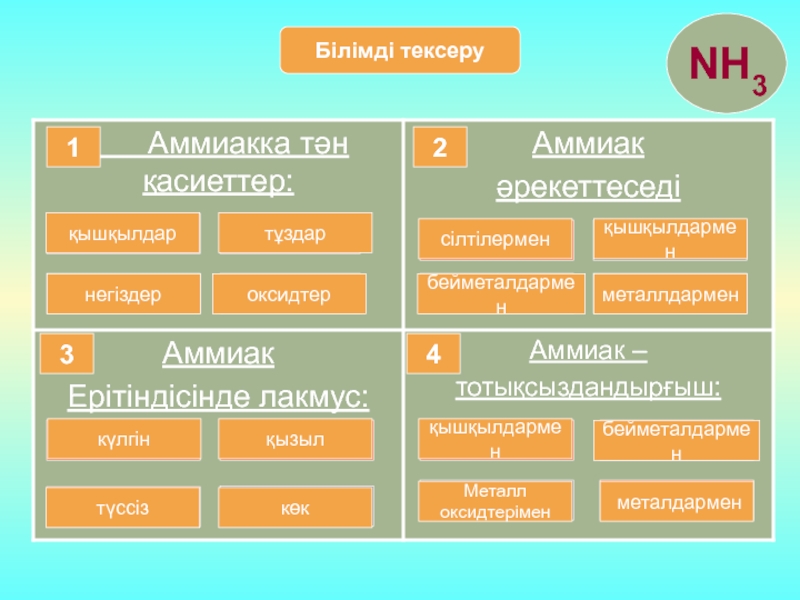 Білімді тексеру

$NH_3$

1 Аммиакка тән қасиеттер:

қышқылдар

тұздар

негіздер

оксидтер

2 Аммиак әрекеттеседі

сілтілермен

қышқылдармен

бейметалдармен

металлдармен

3 Аммиак Ерітіндісінде лакмус:

күлгін

қызыл

түссіз

көк

4 Аммиак – тотықсыздандырғыш:

қышқылдармен

бейметалдармен

Металл оксидтерімен

металдармен